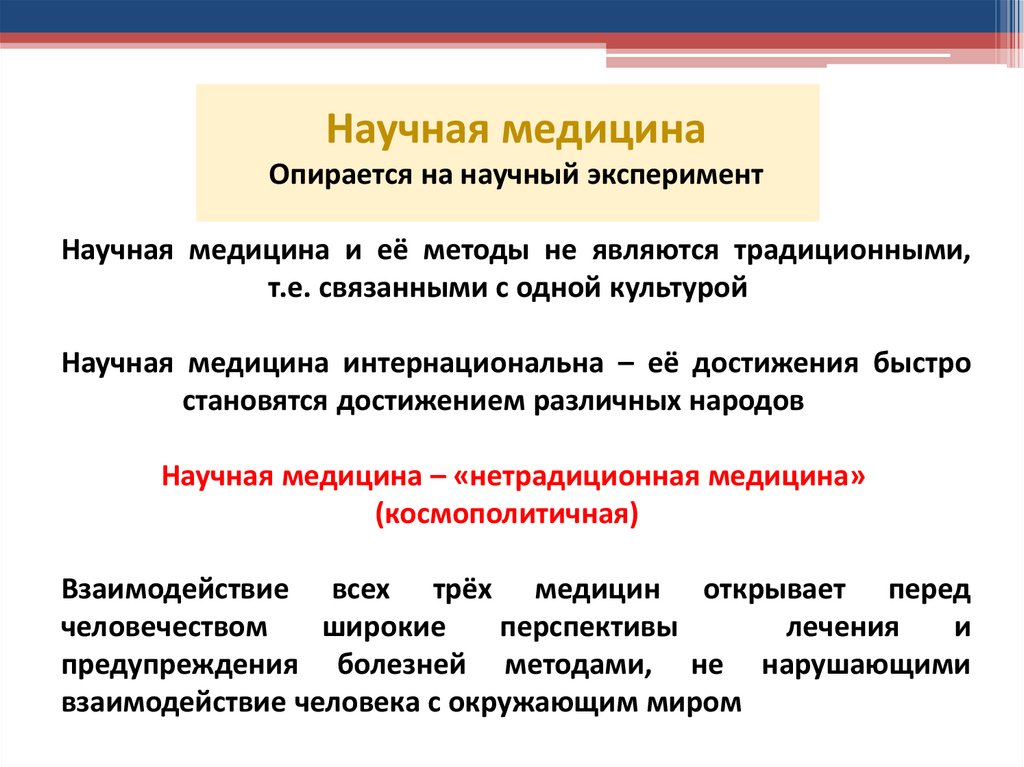 Научная медицина
Опирается на научный эксперимент

Научная медицина и её методы не являются традиционными, т.е. связанными с одной культурой

Научная медицина интернациональна – её достижения быстро становятся достижением различных народов

Научная медицина – «нетрадиционная медицина» (космополитичная)

Взаимодействие всех трёх медицин открывает перед человечеством широкие перспективы лечения и предупреждения болезней методами, не нарушающими взаимодействие человека с окружающим миром